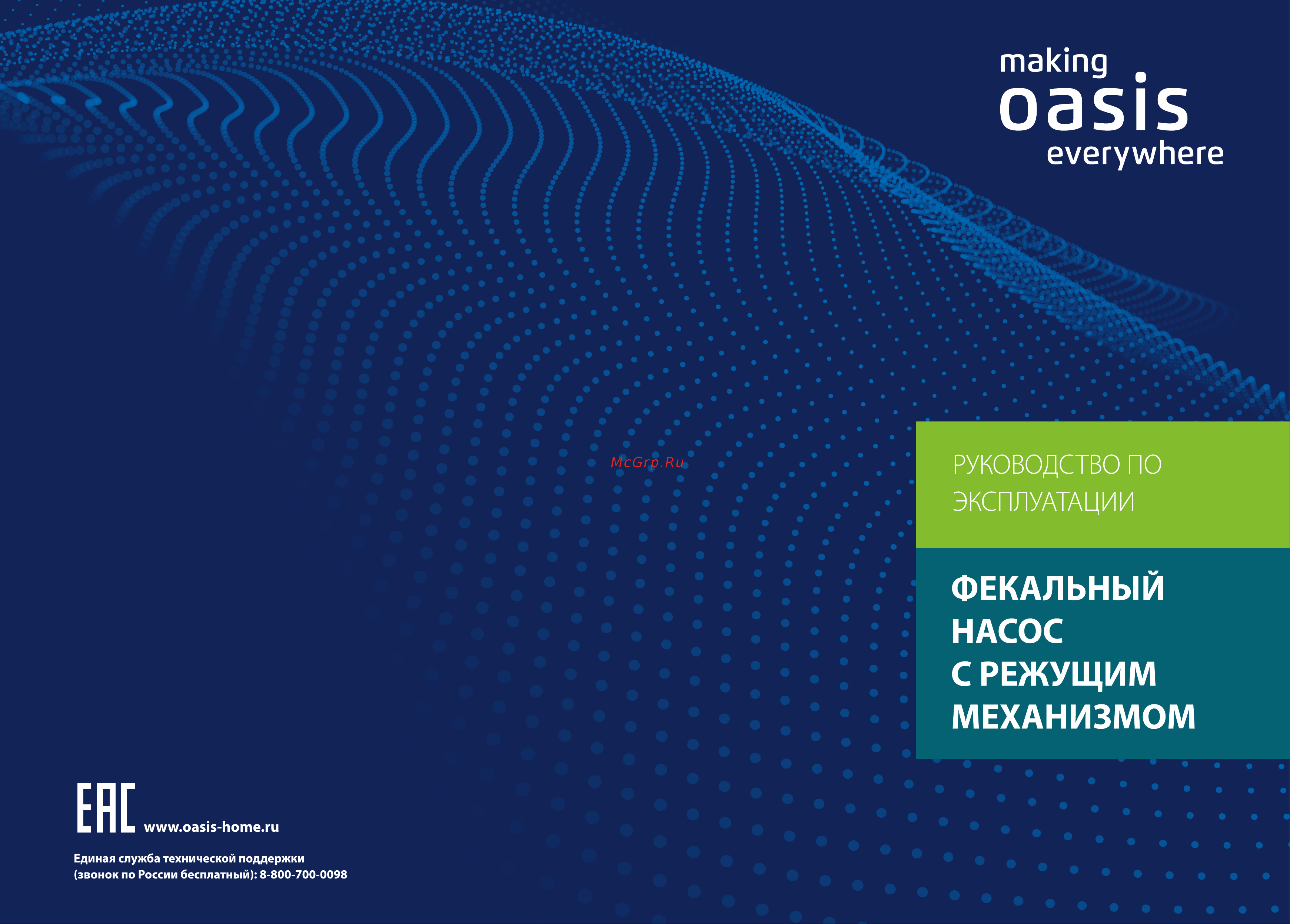 making
oasis
everywhere

McGrp.Ru

РУКОВОДСТВО ПО ЭКСПЛУАТАЦИИ

ФЕКАЛЬНЫЙ НАСОС С РЕЖУЩИМ МЕХАНИЗМОМ

EAC www.oasis-home.ru

Единая служба технической поддержки (звонок по России бесплатный): 8-800-700-0098